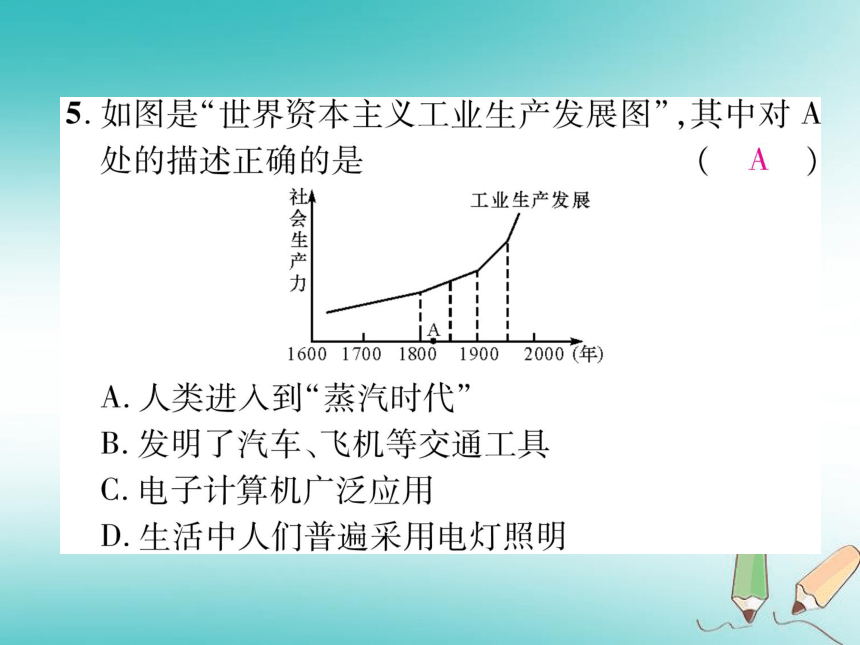 5. 如图是“世界资本主义工业生产发展图”，其中对 A 处的描述正确的是 （ A ）

社会生产力

工业生产发展

A

1600 1700 1800 1900 2000 (年)

A. 人类进入到“蒸汽时代”
B. 发明了汽车、飞机等交通工具
C. 电子计算机广泛应用
D. 生活中人们普遍采用电灯照明